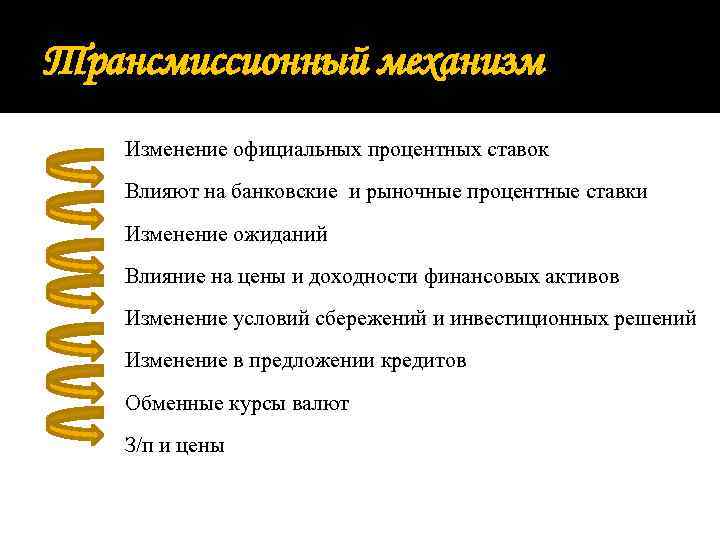 Трансмиссионный механизм

Изменение официальных процентных ставок

Влияют на банковские и рыночные процентные ставки

Изменение ожиданий

Влияние на цены и доходности финансовых активов

Изменение условий сбережений и инвестиционных решений

Изменение в предложении кредитов

Обменные курсы валют

З/п и цены